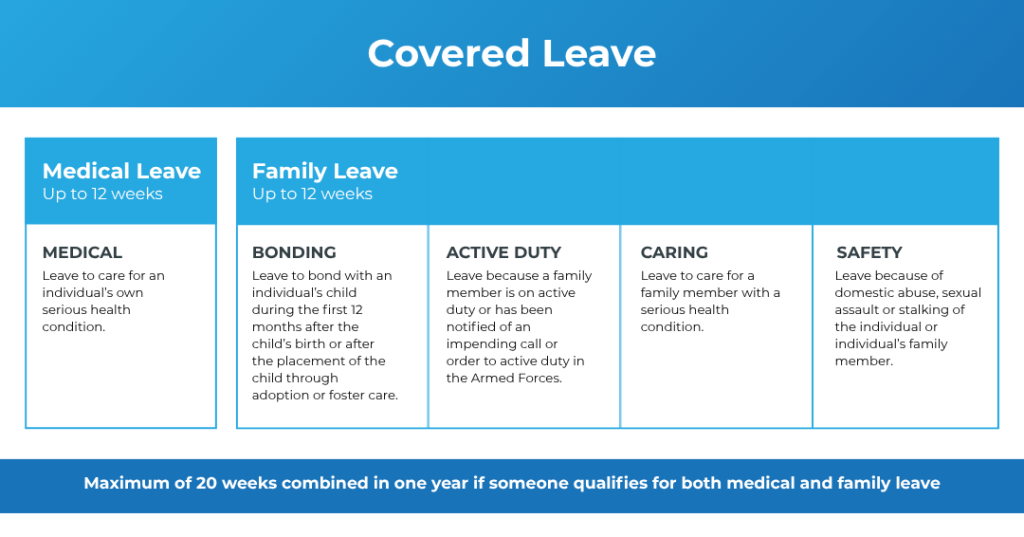 Covered Leave

Medical Leave
Up to 12 weeks

MEDICAL
Leave to care for an individual's own serious health condition.

Family Leave
Up to 12 weeks

BONDING
Leave to bond with an individual's child during the first 12 months after the child's birth or after the placement of the child through adoption or foster care.

ACTIVE DUTY
Leave because a family member is on active duty or has been notified of an impending call or order to active duty in the Armed Forces.

CARING
Leave to care for a family member with a serious health condition.

SAFETY
Leave because of domestic abuse, sexual assault or stalking of the individual or individual's family member.

Maximum of 20 weeks combined in one year if someone qualifies for both medical and family leave